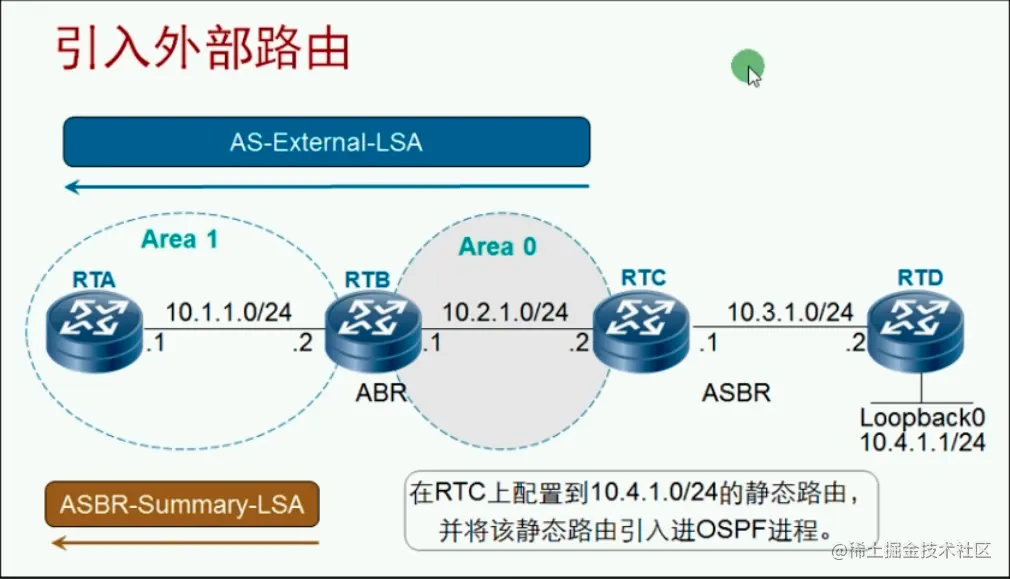 引入外部路由

AS-External-LSA

Area 1

Area 0

RTA

RTB

RTC

RTD

10.1.1.0/24

10.2.1.0/24

10.3.1.0/24

.1

.2

.1

.2

.1

.2

ABR

ASBR

Loopback0
10.4.1.1/24

ASBR-Summary-LSA

在RTC上配置到10.4.1.0/24的静态路由，并将该静态路由引入进OSPF进程。

@稀土掘金技术社区